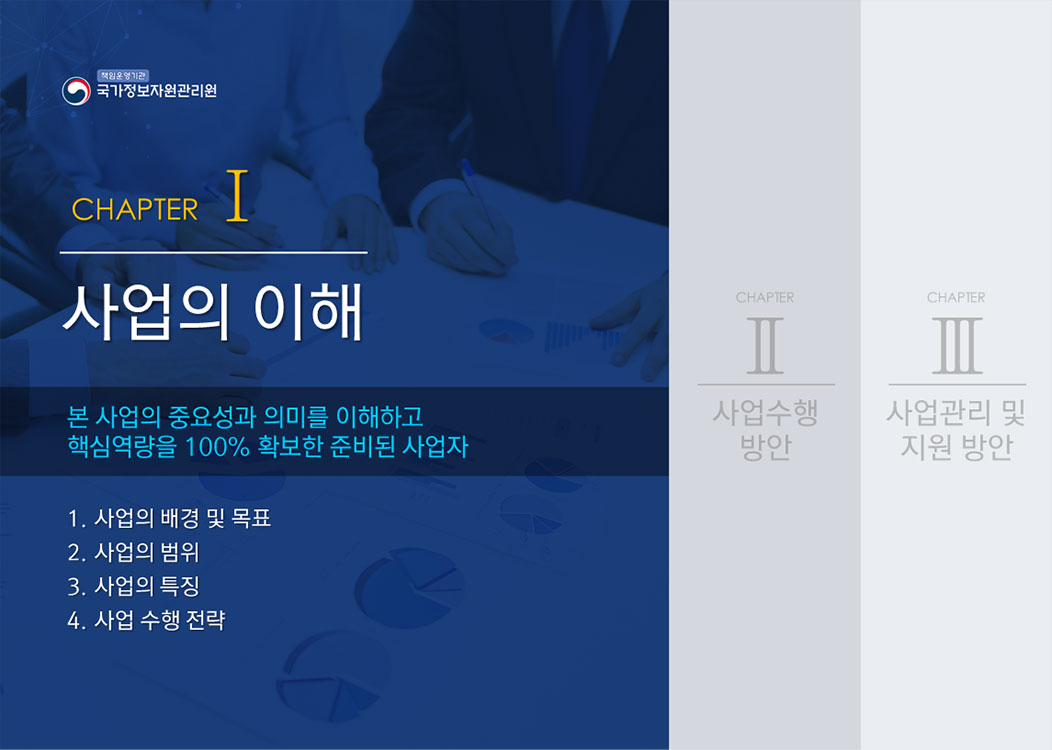 책임운영기관
국가정보자원관리원

CHAPTER I

사업의 이해

본 사업의 중요성과 의미를 이해하고
핵심역량을 100% 확보한 준비된 사업자

1. 사업의 배경 및 목표
2. 사업의 범위
3. 사업의 특징
4. 사업 수행 전략

CHAPTER
II
사업수행
방안

CHAPTER
III
사업관리 및
지원 방안